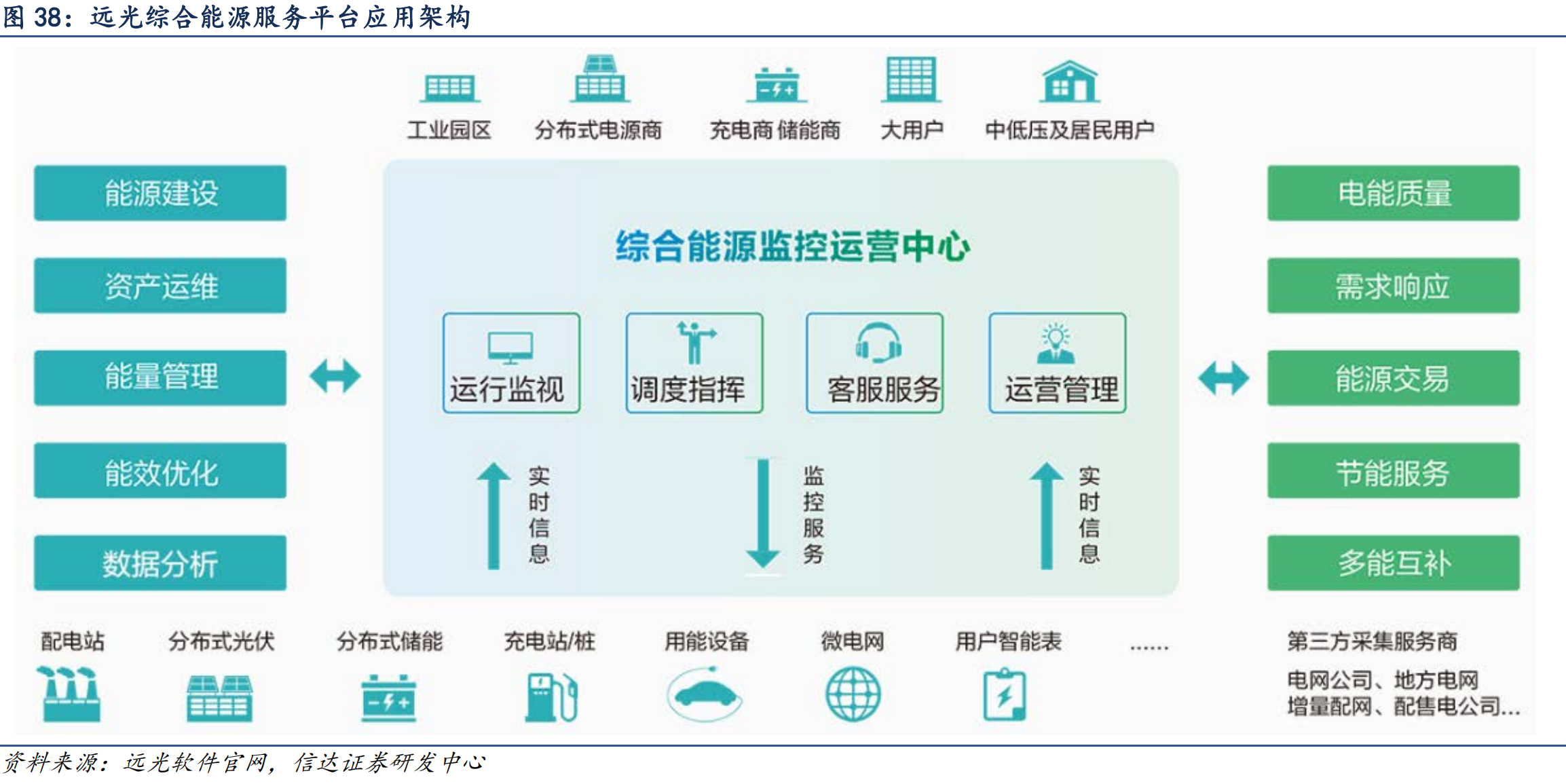 图 38：远光综合能源服务平台应用架构

工业园区 分布式电源商 充电商 储能商 大用户 中低压及居民用户

能源建设
资产运维
能量管理
能效优化
数据分析

综合能源监控运营中心

运行监视 调度指挥 客服服务 运营管理

实时信息 监控服务 实时信息

电能质量
需求响应
能源交易
节能服务
多能互补

配电站 分布式光伏 分布式储能 充电站/桩 用能设备 微电网 用户智能表 ......

第三方采集服务商
电网公司、地方电网
增量配网、配售电公司...

资料来源：远光软件官网，信达证券研发中心